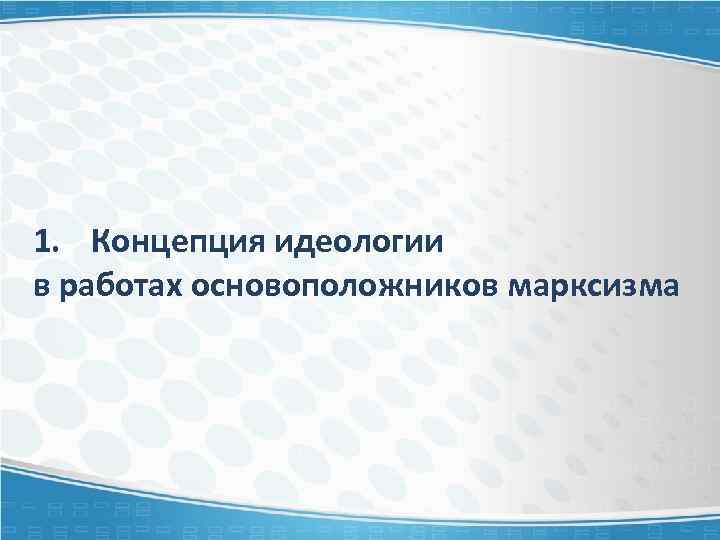 1. Концепция идеологии в работах основоположников марксизма